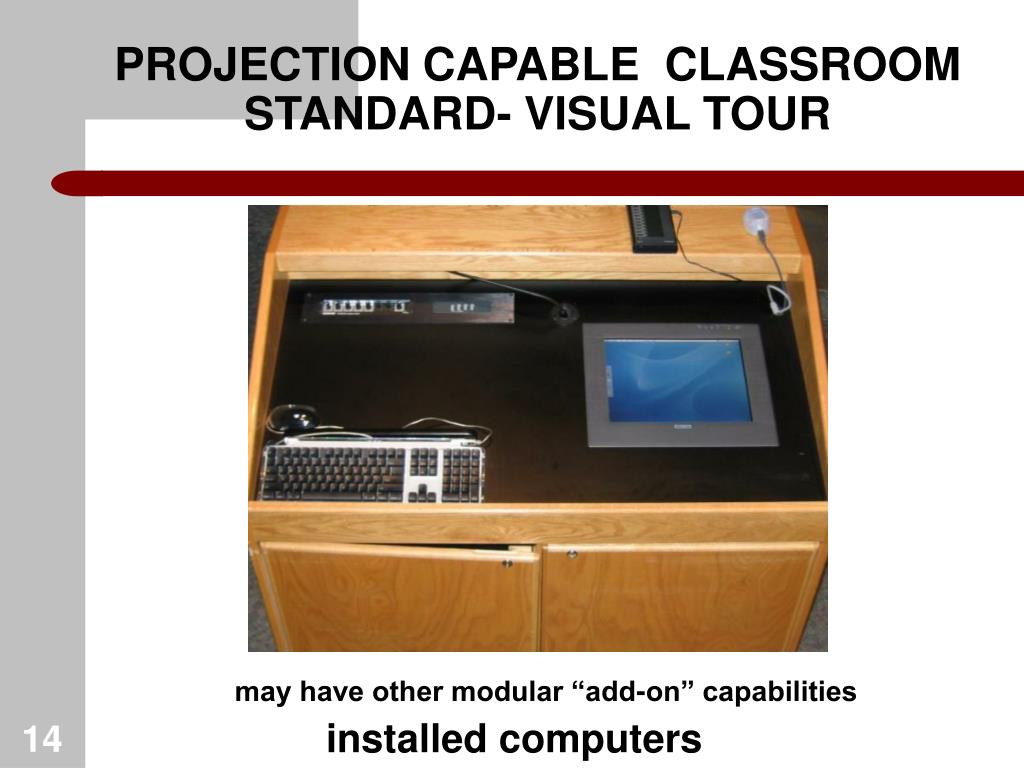 PROJECTION CAPABLE CLASSROOM STANDARD- VISUAL TOUR

may have other modular “add-on” capabilities

installed computers

14